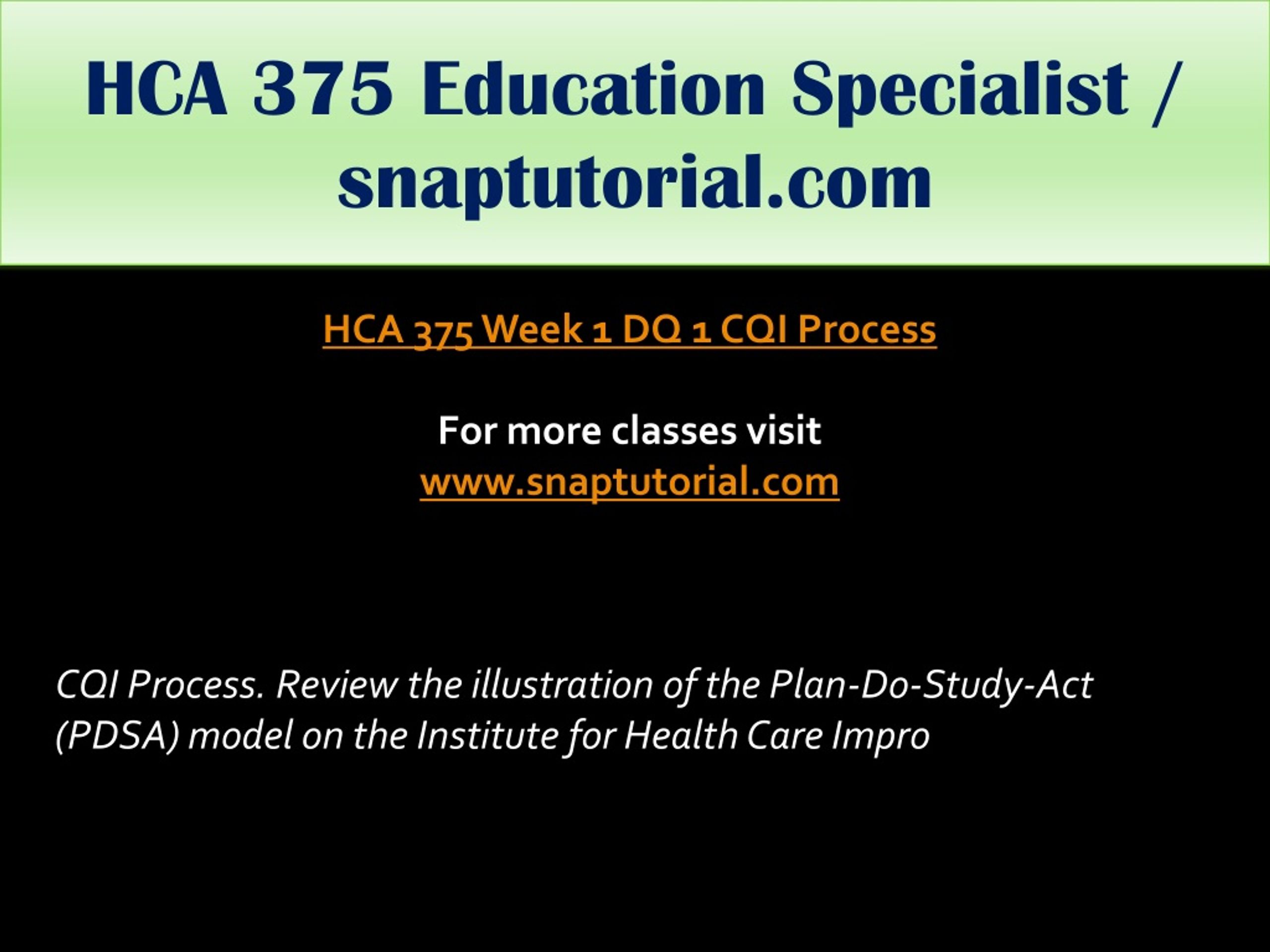 HCA 375 Education Specialist / snaptutorial.com

HCA 375 Week 1 DQ 1 CQI Process

For more classes visit
www.snaptutorial.com

CQI Process. Review the illustration of the Plan-Do-Study-Act (PDSA) model on the Institute for Health Care Impro